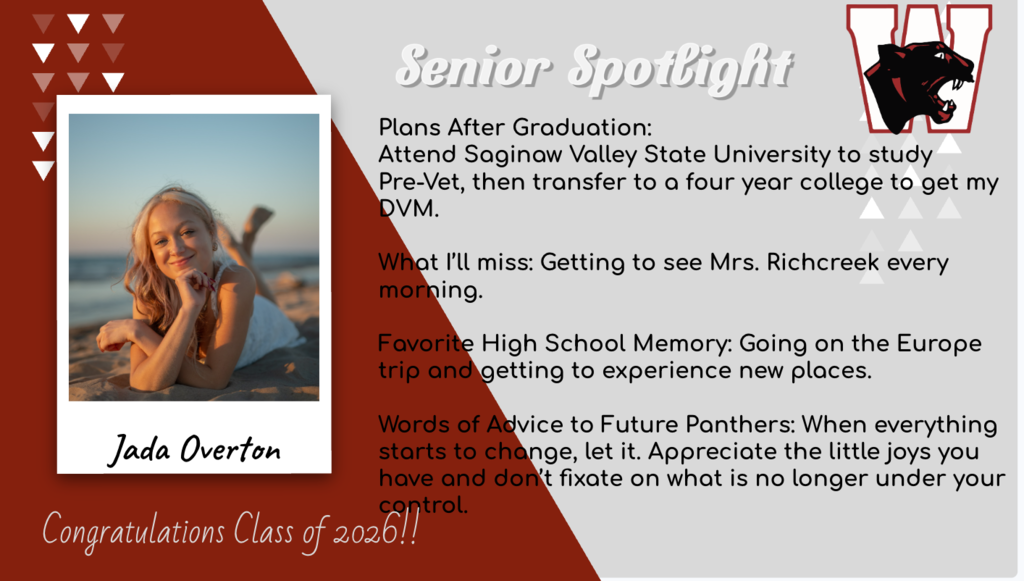 Senior Spotlight

W

Plans After Graduation:
Attend Saginaw Valley State University to study Pre-Vet, then transfer to a four year college to get my DVM.

What I'll miss: Getting to see Mrs. Richcreek every morning.

Favorite High School Memory: Going on the Europe trip and getting to experience new places.

Words of Advice to Future Panthers: When everything starts to change, let it. Appreciate the little joys you have and don't fixate on what is no longer under your control.

Jada Overton

Congratulations Class of 2026!!